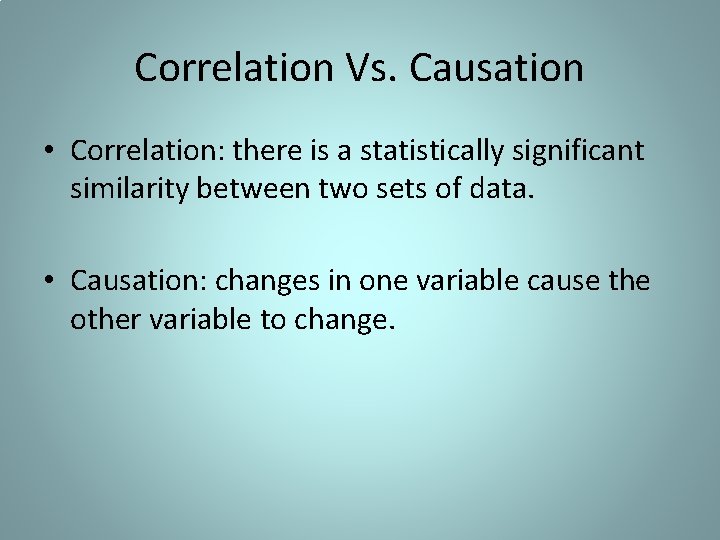 Correlation Vs. Causation

• Correlation: there is a statistically significant similarity between two sets of data.

• Causation: changes in one variable cause the other variable to change.